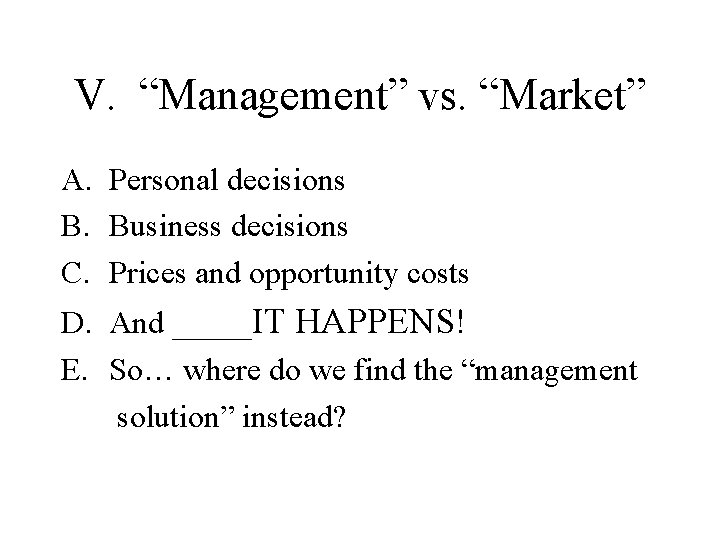 V. “Management” vs. “Market”

A. Personal decisions

B. Business decisions

C. Prices and opportunity costs

D. And _____IT HAPPENS!

E. So… where do we find the “management solution” instead?